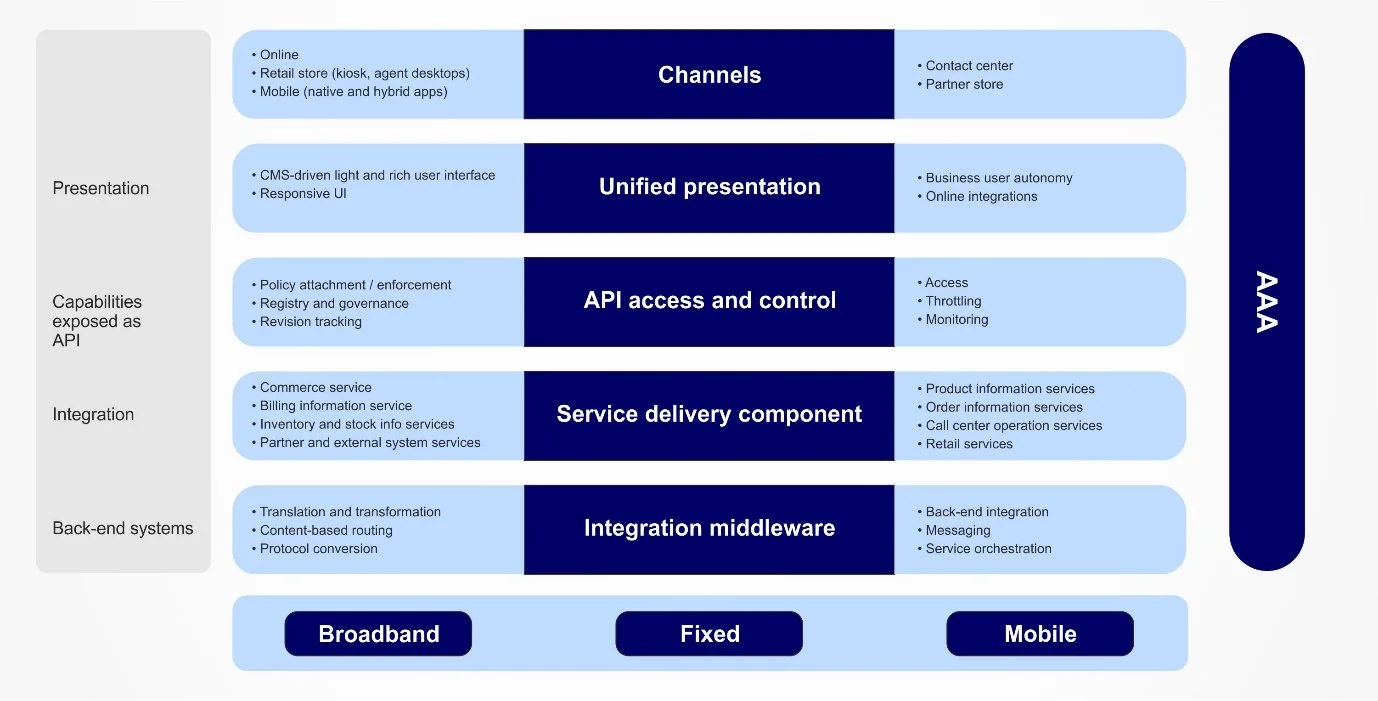 Presentation

Capabilities exposed as API

Integration

Back-end systems

• Online
• Retail store (kiosk, agent desktops)
• Mobile (native and hybrid apps)

Channels

• Contact center
• Partner store

• CMS-driven light and rich user interface
• Responsive UI

Unified presentation

• Business user autonomy
• Online integrations

• Policy attachment / enforcement
• Registry and governance
• Revision tracking

API access and control

• Access
• Throttling
• Monitoring

• Commerce service
• Billing information service
• Inventory and stock info services
• Partner and external system services

Service delivery component

• Product information services
• Order information services
• Call center operation services
• Retail services

• Translation and transformation
• Content-based routing
• Protocol conversion

Integration middleware

• Back-end integration
• Messaging
• Service orchestration

Broadband

Fixed

Mobile

AAA